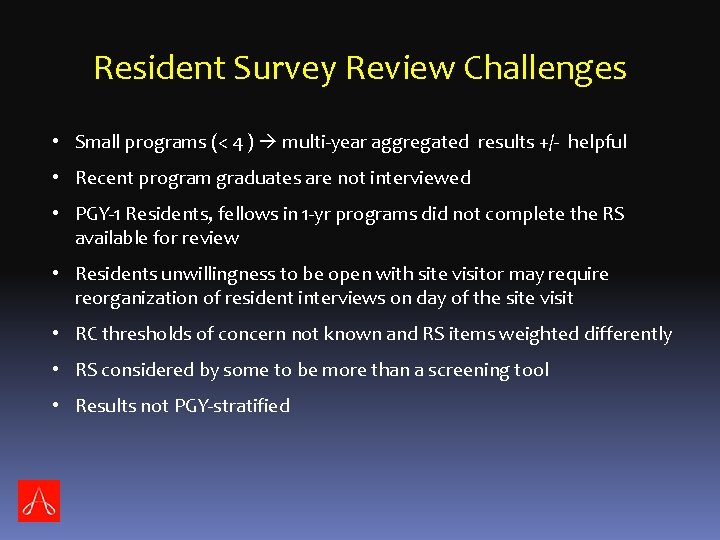 Resident Survey Review Challenges

• Small programs (< 4 ) → multi-year aggregated results +/- helpful

• Recent program graduates are not interviewed

• PGY-1 Residents, fellows in 1-yr programs did not complete the RS available for review

• Residents unwillingness to be open with site visitor may require reorganization of resident interviews on day of the site visit

• RC thresholds of concern not known and RS items weighted differently

• RS considered by some to be more than a screening tool

• Results not PGY-stratified